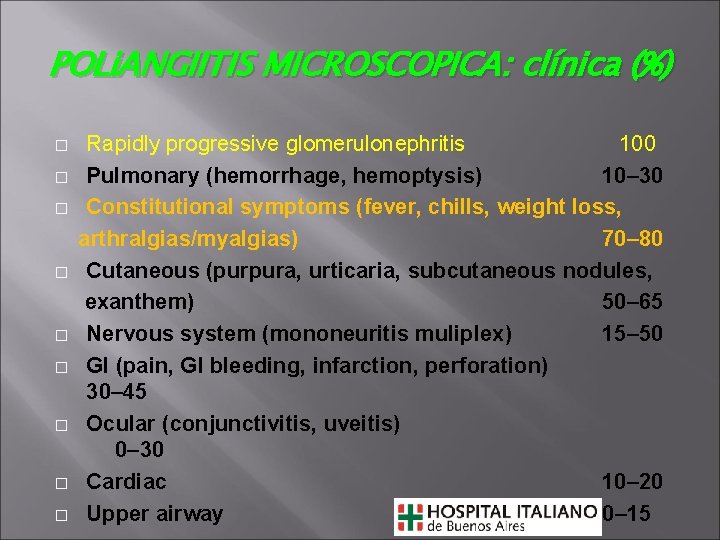 POLIANGIITIS MICROSCOPICA: clínica (%)

□ Rapidly progressive glomerulonephritis 100
□ Pulmonary (hemorrhage, hemoptysis) 10–30
□ Constitutional symptoms (fever, chills, weight loss, arthralgias/myalgias) 70–80
□ Cutaneous (purpura, urticaria, subcutaneous nodules, exanthem) 50–65
□ Nervous system (mononeuritis muliplex) 15–50
□ GI (pain, GI bleeding, infarction, perforation) 30–45
□ Ocular (conjunctivitis, uveitis) 0–30
□ Cardiac 10–20
□ Upper airway 0–15

HOSPITAL ITALIANO de Buenos Aires